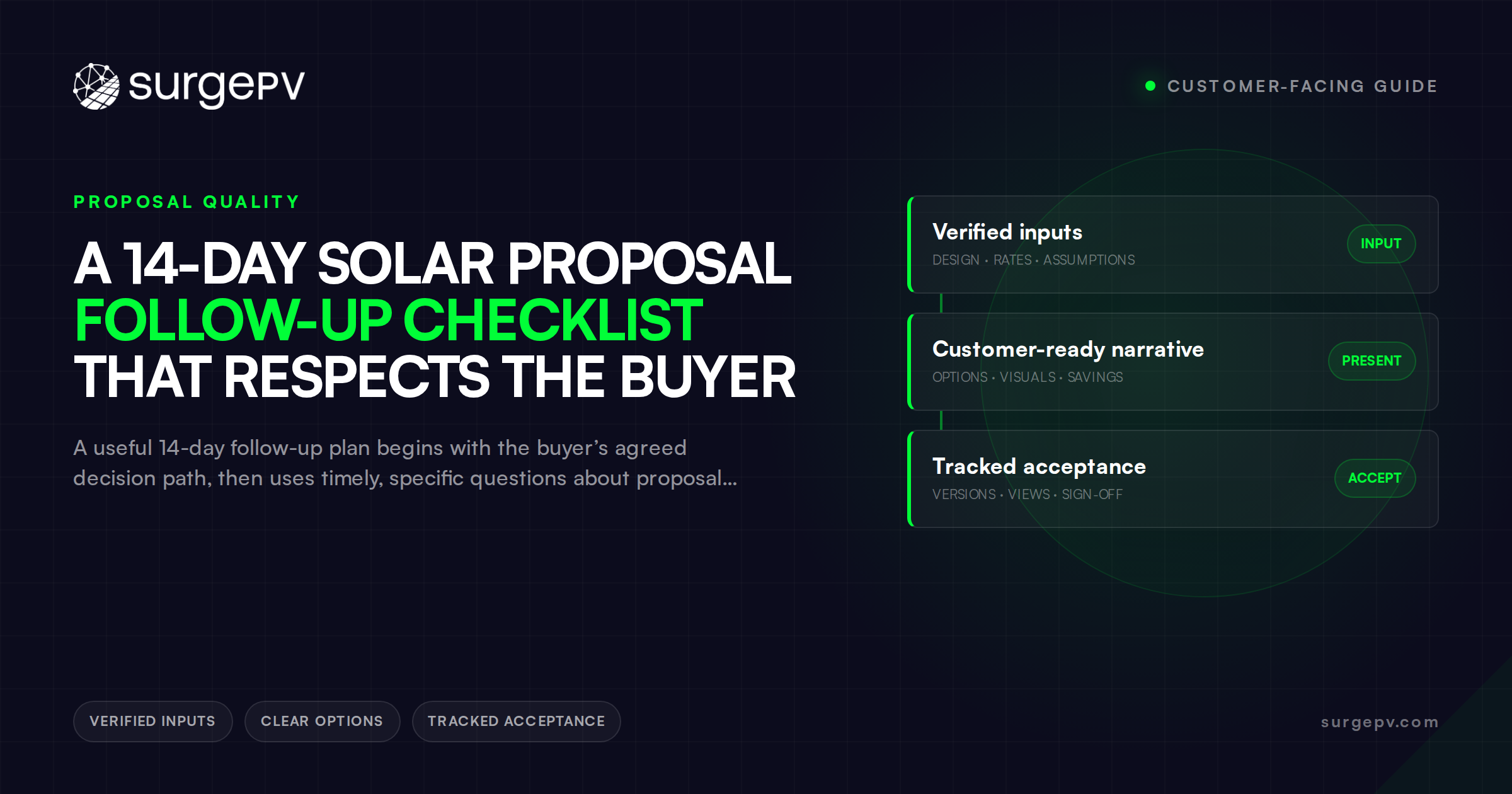 surgePV

CUSTOMER-FACING GUIDE

PROPOSAL QUALITY

A 14-DAY SOLAR PROPOSAL FOLLOW-UP CHECKLIST THAT RESPECTS THE BUYER

A useful 14-day follow-up plan begins with the buyer's agreed decision path, then uses timely, specific questions about proposal...

Verified inputs
DESIGN · RATES · ASSUMPTIONS
INPUT

Customer-ready narrative
OPTIONS · VISUALS · SAVINGS
PRESENT

Tracked acceptance
VERSIONS · VIEWS · SIGN-OFF
ACCEPT

VERIFIED INPUTS

CLEAR OPTIONS

TRACKED ACCEPTANCE

surgepv.com